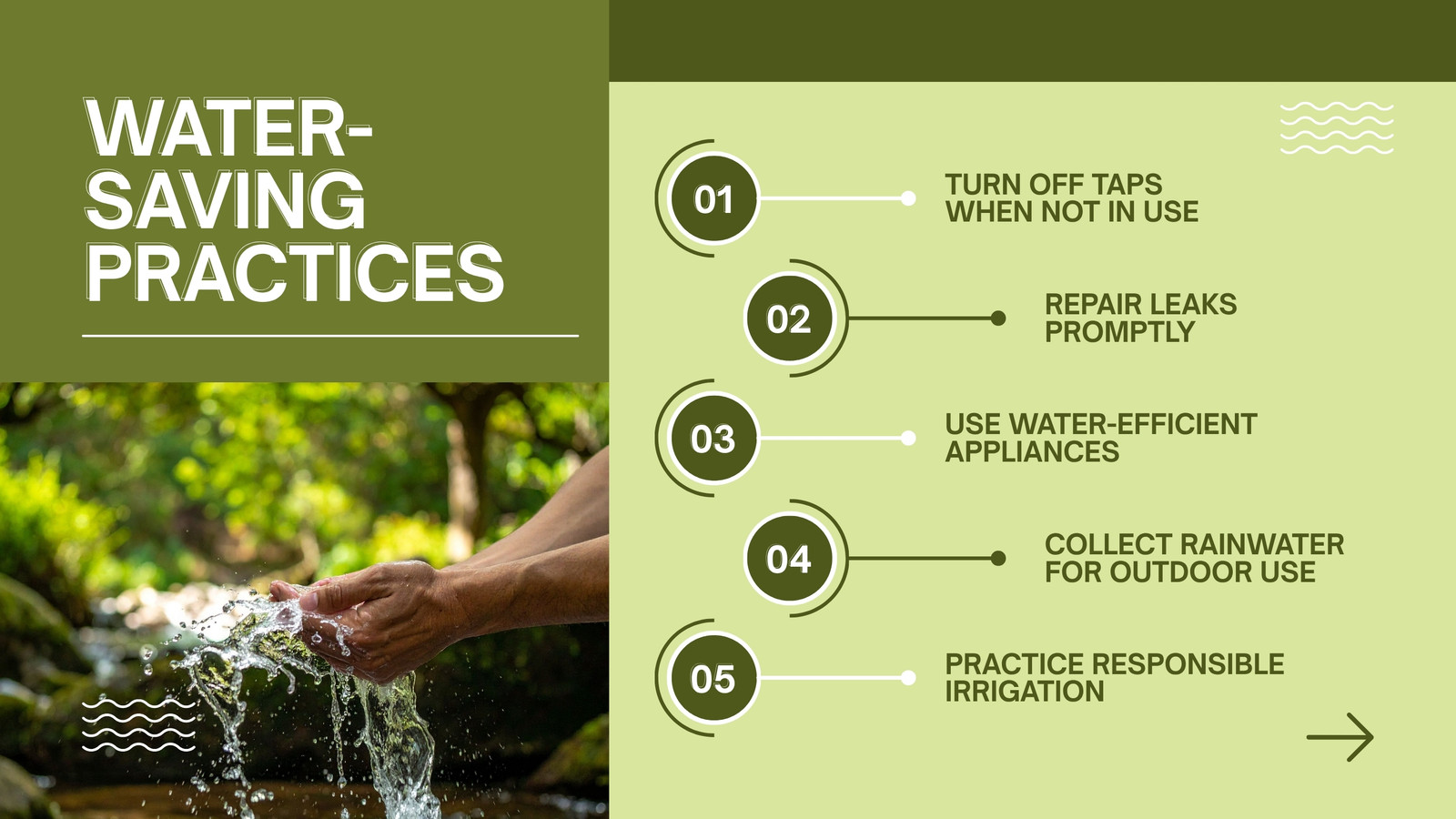 WATER-SAVING PRACTICES

01
TURN OFF TAPS WHEN NOT IN USE

02
REPAIR LEAKS PROMPTLY

03
USE WATER-EFFICIENT APPLIANCES

04
COLLECT RAINWATER FOR OUTDOOR USE

05
PRACTICE RESPONSIBLE IRRIGATION